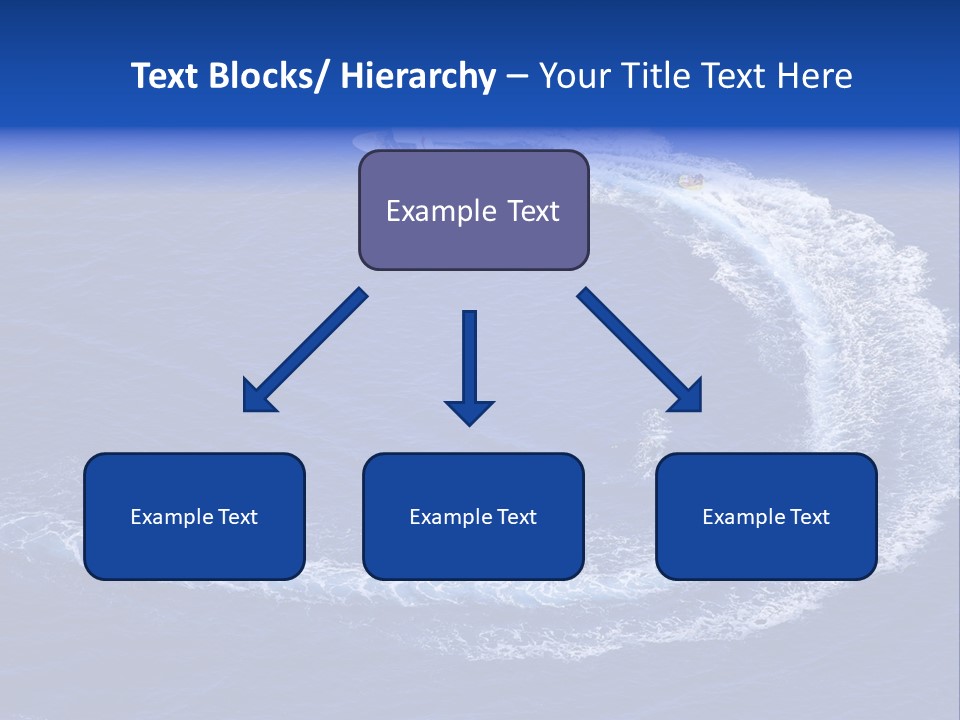 Text Blocks/ Hierarchy – Your Title Text Here

Example Text

Example Text

Example Text

Example Text